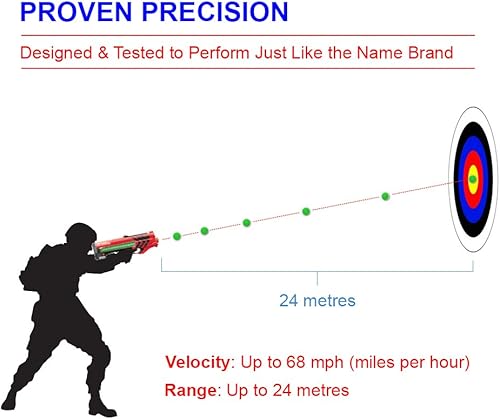 PROVEN PRECISION

Designed & Tested to Perform Just Like the Name Brand

24 metres

Velocity: Up to 68 mph (miles per hour)

Range: Up to 24 metres